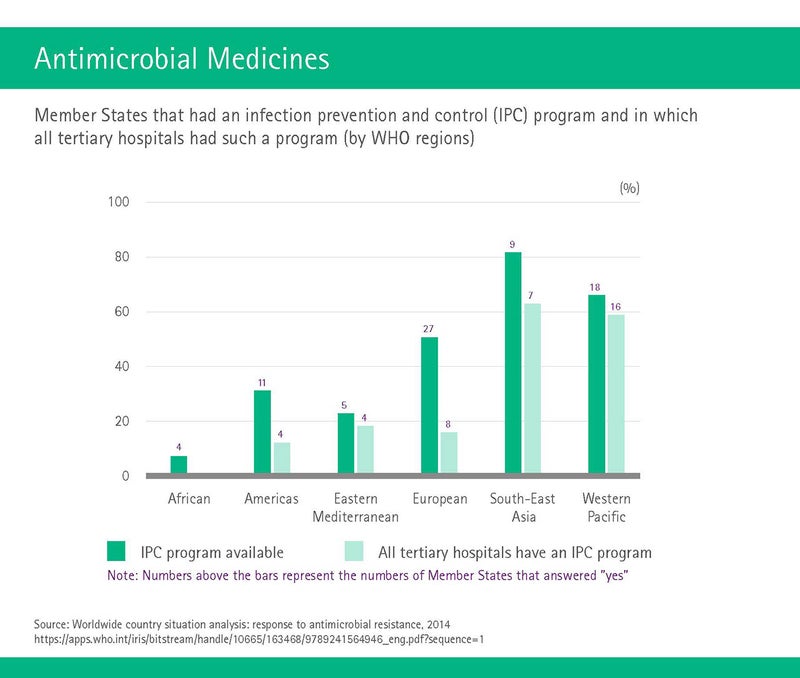 Antimicrobial Medicines

Member States that had an infection prevention and control (IPC) program and in which all tertiary hospitals had such a program (by WHO regions)

(%)

100
80
60
40
20
0

4
11
4
5
4
27
8
9
7
18
16

African
Americas
Eastern Mediterranean
European
South-East Asia
Western Pacific

IPC program available
All tertiary hospitals have an IPC program

Note: Numbers above the bars represent the numbers of Member States that answered "yes"

Source: Worldwide country situation analysis: response to antimicrobial resistance, 2014
https://apps.who.int/iris/bitstream/handle/10665/163468/9789241564946_eng.pdf?sequence=1